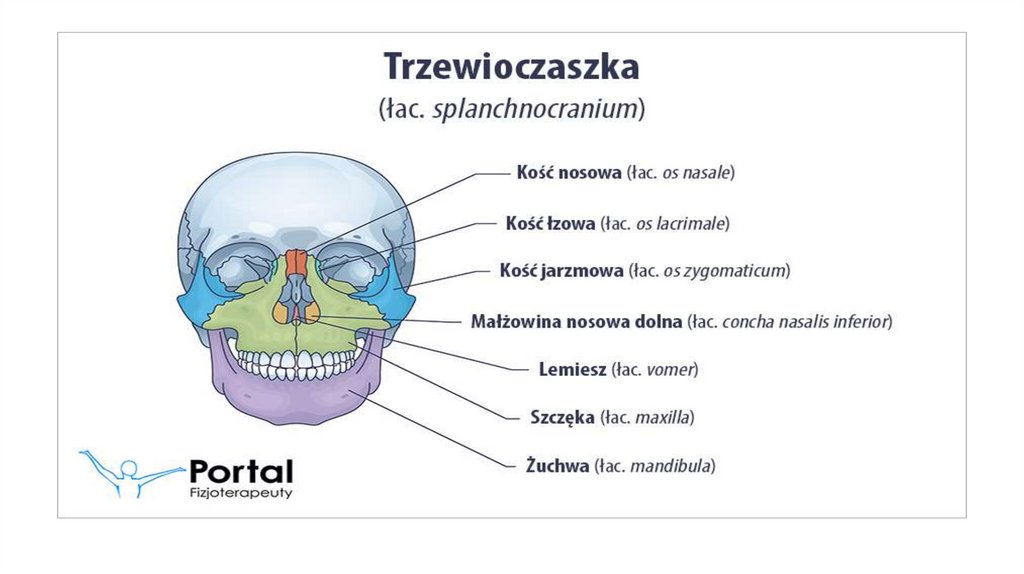 Trzewioczaszka
(łac. splanchnocranium)

Kość nosowa (łac. os nasale)

Kość łzowa (łac. os lacrimale)

Kość jarzmowa (łac. os zygomaticum)

Małżowina nosowa dolna (łac. concha nasalis inferior)

Lemiesz (łac. vomer)

Szczęka (łac. maxilla)

Żuchwa (łac. mandibula)

Portal
Fizjoterapeuty